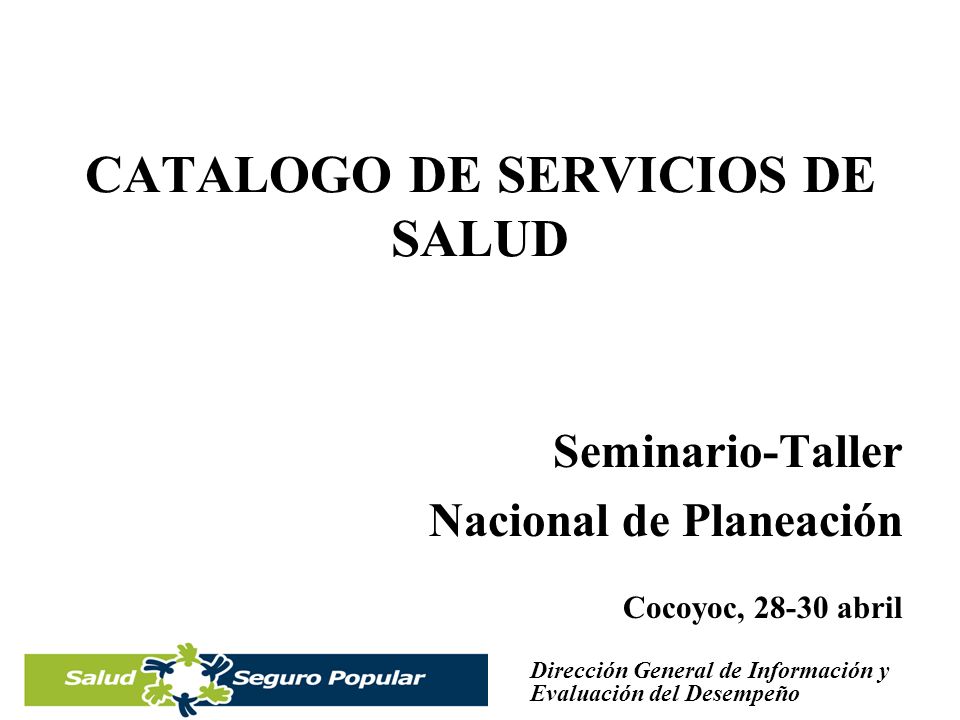 CATALOGO DE SERVICIOS DE SALUD

Seminario-Taller

Nacional de Planeación

Cocoyoc, 28-30 abril

Salud Seguro Popular

Dirección General de Información y Evaluación del Desempeño